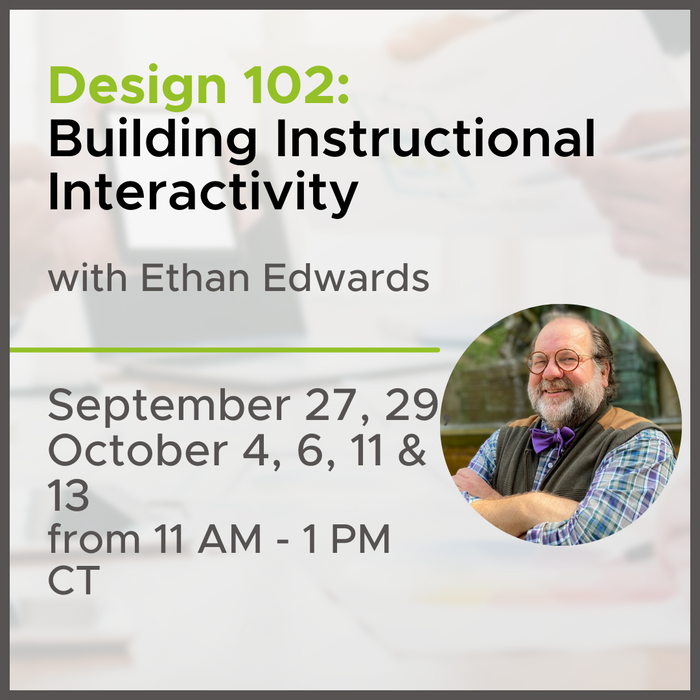 Design 102:
Building Instructional Interactivity

with Ethan Edwards

September 27, 29, October 4, 6, 11 & 13
from 11 AM - 1 PM CT